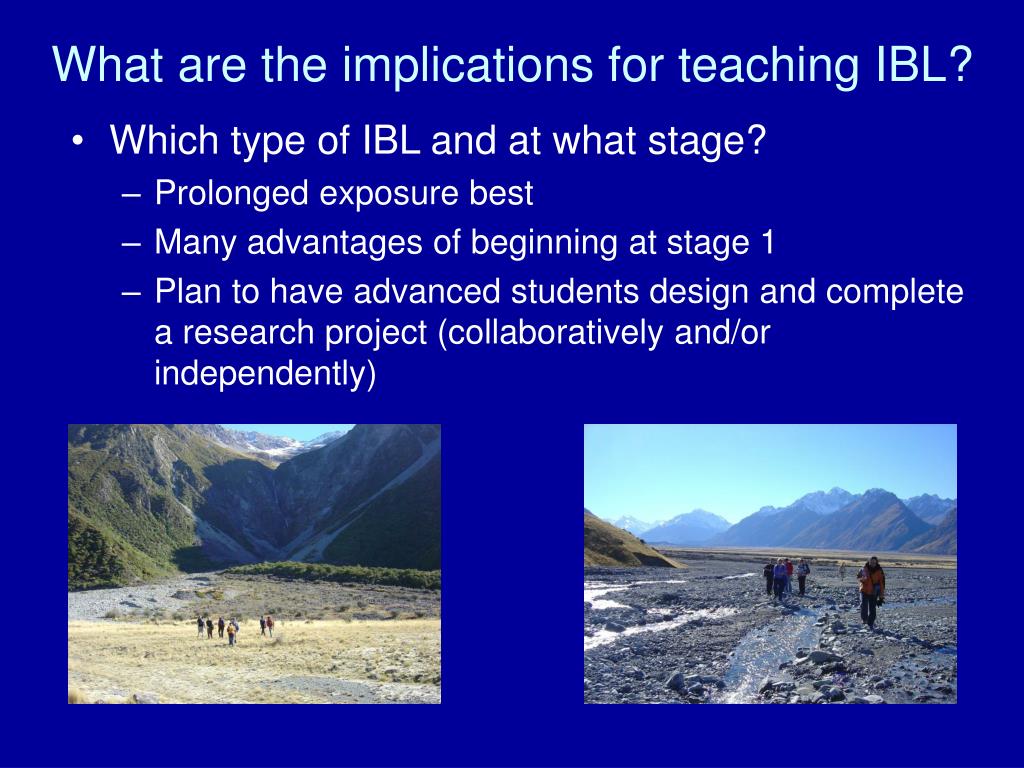 What are the implications for teaching IBL?

• Which type of IBL and at what stage?
– Prolonged exposure best
– Many advantages of beginning at stage 1
– Plan to have advanced students design and complete a research project (collaboratively and/or independently)